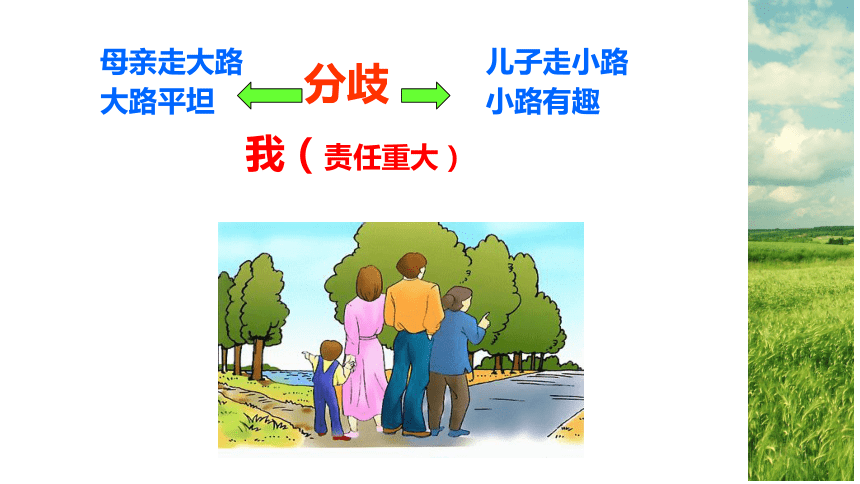 母亲走大路
大路平坦

分歧

儿子走小路
小路有趣

我（责任重大）